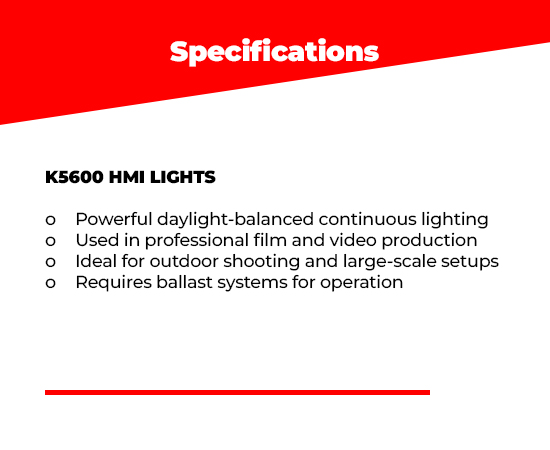 Specifications

K5600 HMI LIGHTS

o Powerful daylight-balanced continuous lighting
o Used in professional film and video production
o Ideal for outdoor shooting and large-scale setups
o Requires ballast systems for operation